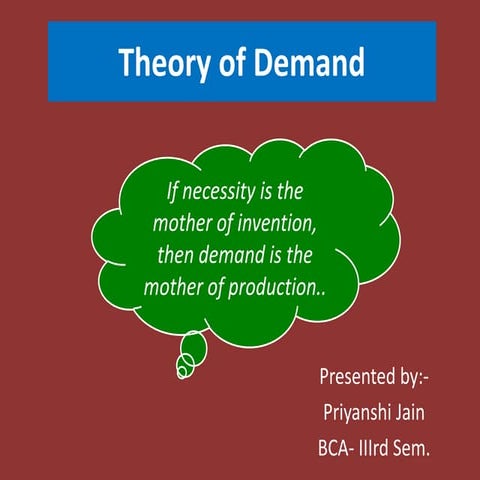 Theory of Demand

If necessity is the mother of invention, then demand is the mother of production..

Presented by:-
Priyanshi Jain
BCA- IIIrd Sem.